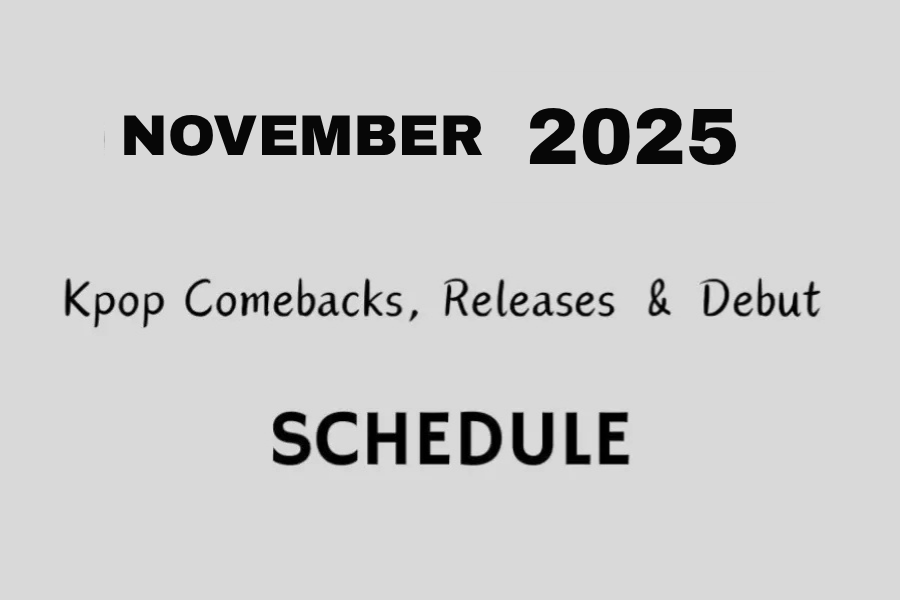 NOVEMBER 2025

Kpop Comebacks, Releases & Debut

SCHEDULE